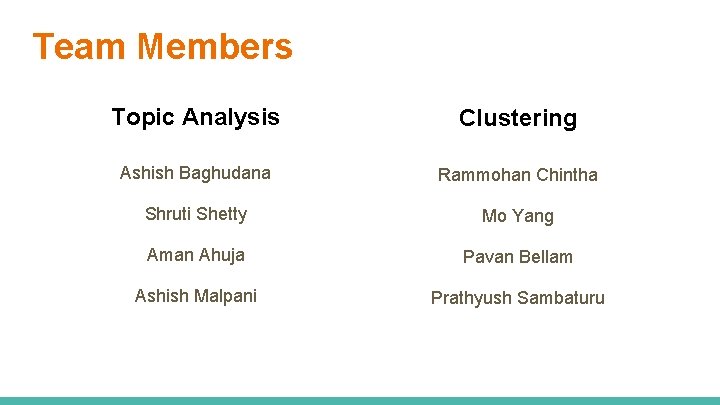 Team Members

Topic Analysis

Ashish Baghudana

Shruti Shetty

Aman Ahuja

Ashish Malpani

Clustering

Rammohan Chintha

Mo Yang

Pavan Bellam

Prathyush Sambaturu